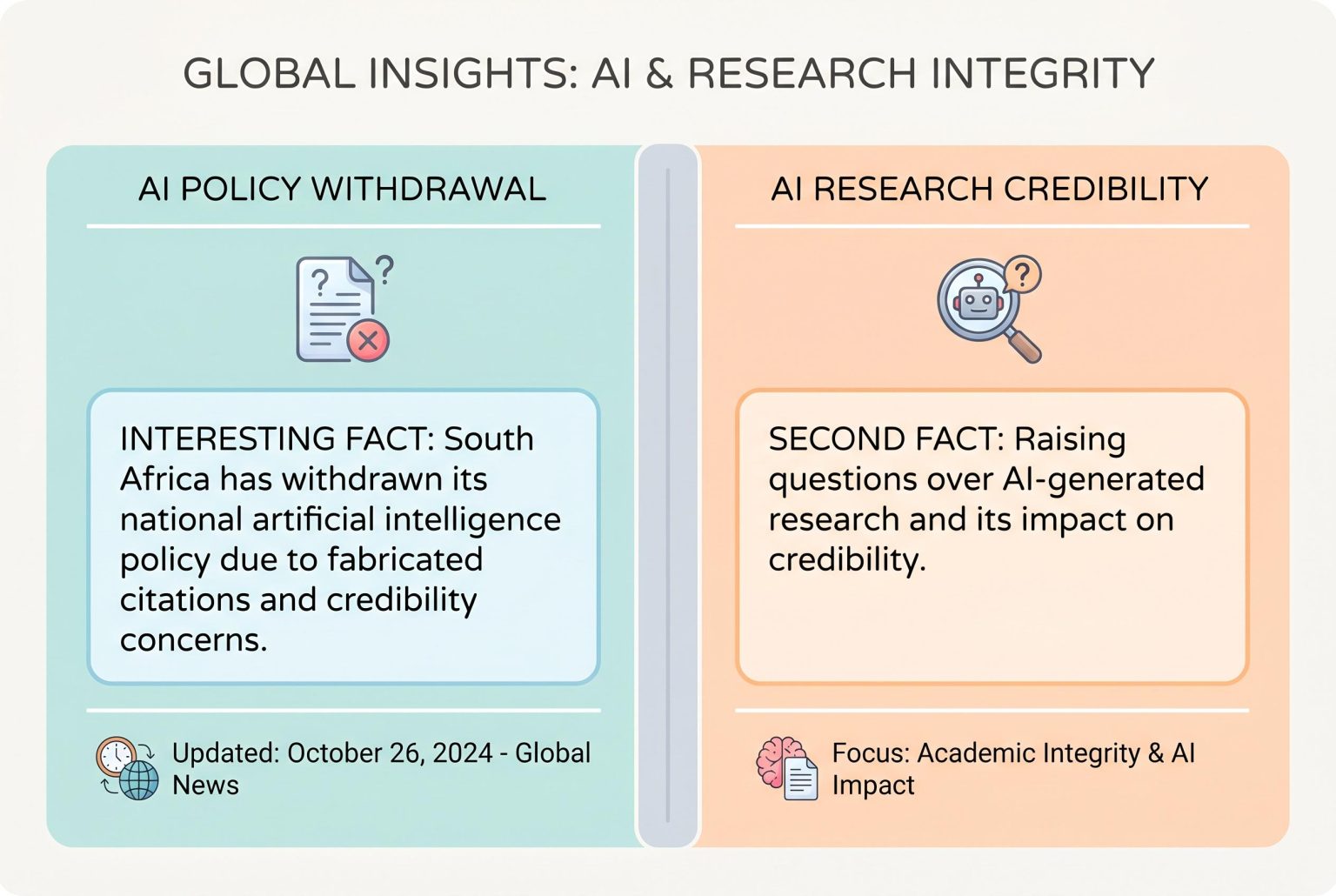 GLOBAL INSIGHTS: AI & RESEARCH INTEGRITY

AI POLICY WITHDRAWAL

INTERESTING FACT: South Africa has withdrawn its national artificial intelligence policy due to fabricated citations and credibility concerns.

Updated: October 26, 2024 - Global News

AI RESEARCH CREDIBILITY

SECOND FACT: Raising questions over AI-generated research and its impact on credibility.

Focus: Academic Integrity & AI Impact